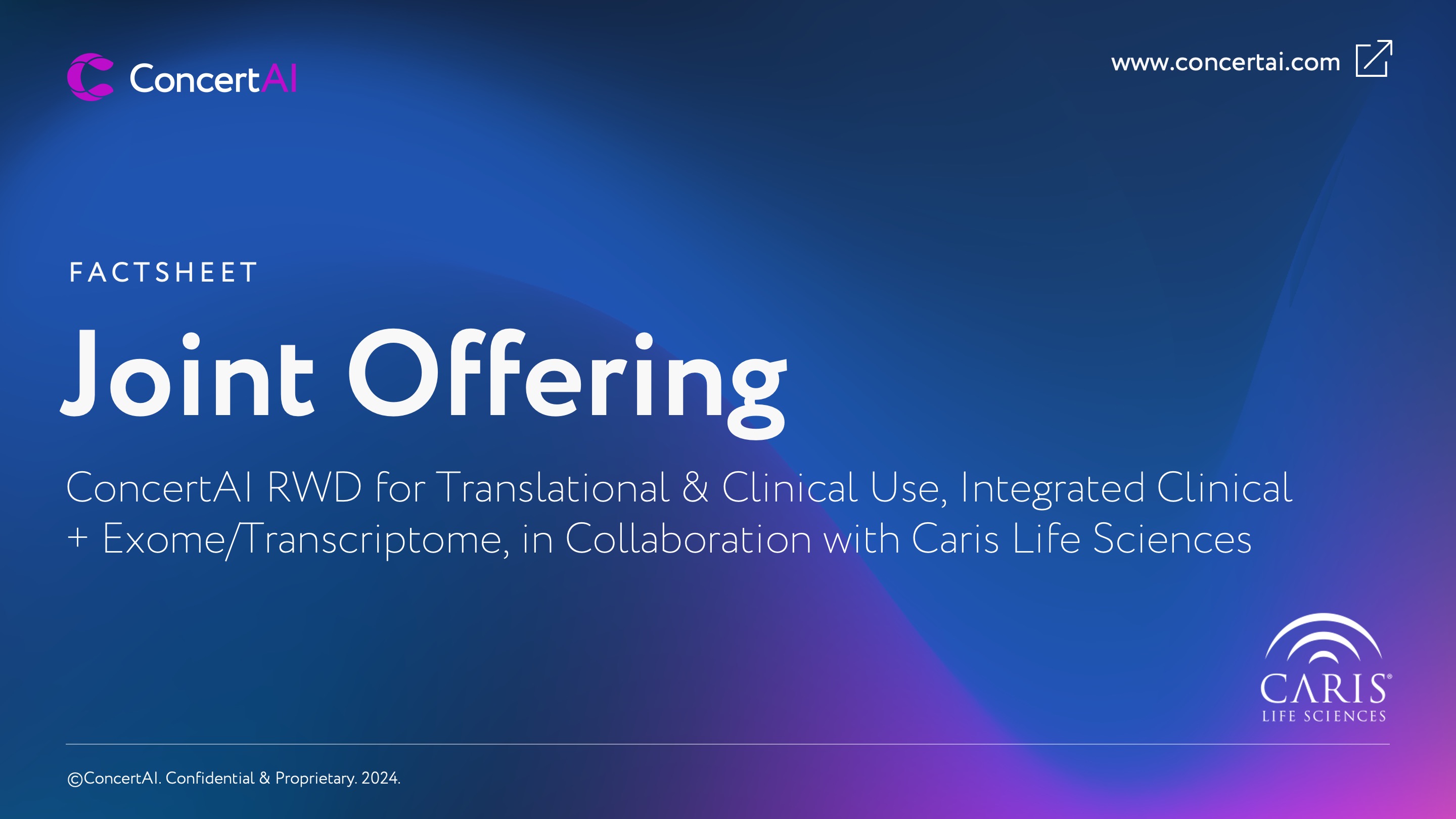 ConcertAI

www.concertai.com

FACTSHEET

Joint Offering

ConcertAI RWD for Translational & Clinical Use, Integrated Clinical + Exome/Transcriptome, in Collaboration with Caris Life Sciences

CARIS®
LIFE SCIENCES

©ConcertAI. Confidential & Proprietary. 2024.